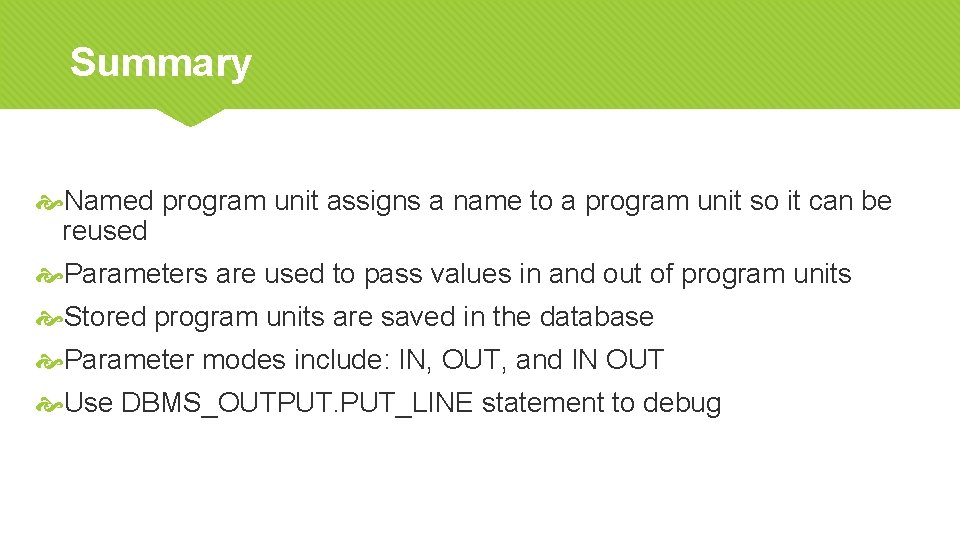 Summary

Named program unit assigns a name to a program unit so it can be reused

Parameters are used to pass values in and out of program units

Stored program units are saved in the database

Parameter modes include: IN, OUT, and IN OUT

Use DBMS_OUTPUT.PUT_LINE statement to debug